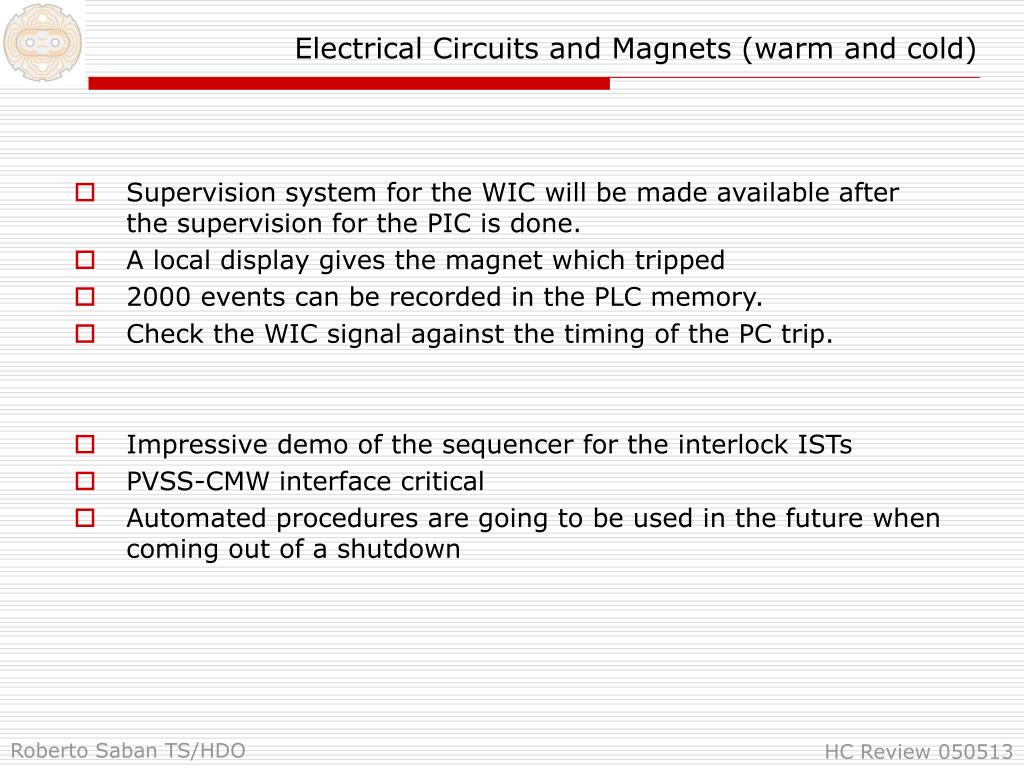 Electrical Circuits and Magnets (warm and cold)

Supervision system for the WIC will be made available after the supervision for the PIC is done.
A local display gives the magnet which tripped
2000 events can be recorded in the PLC memory.
Check the WIC signal against the timing of the PC trip.

Impressive demo of the sequencer for the interlock ISTs
PVSS-CMW interface critical
Automated procedures are going to be used in the future when coming out of a shutdown

Roberto Saban TS/HDO

HC Review 050513